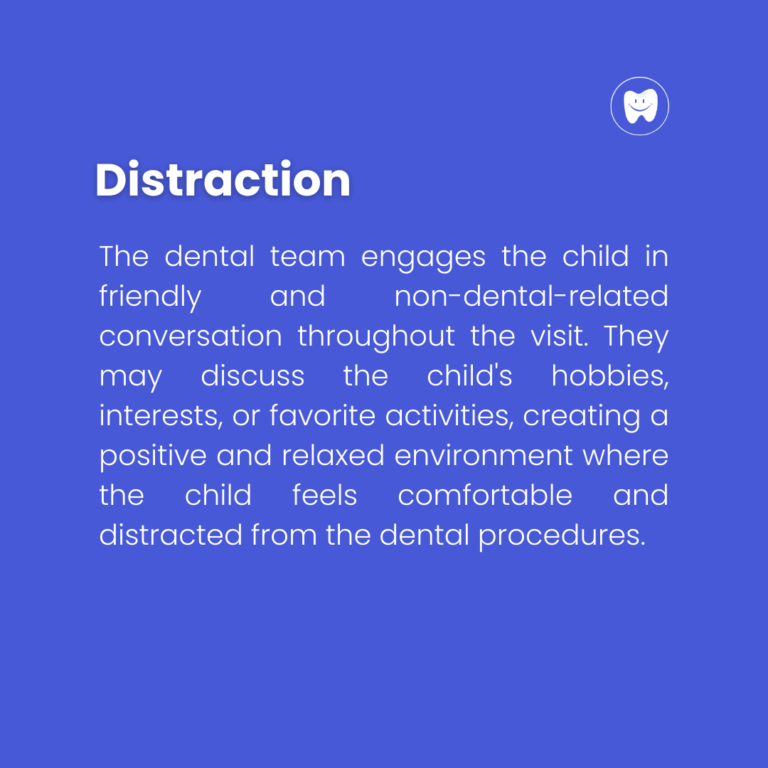 Distraction

The dental team engages the child in friendly and non-dental-related conversation throughout the visit. They may discuss the child's hobbies, interests, or favorite activities, creating a positive and relaxed environment where the child feels comfortable and distracted from the dental procedures.